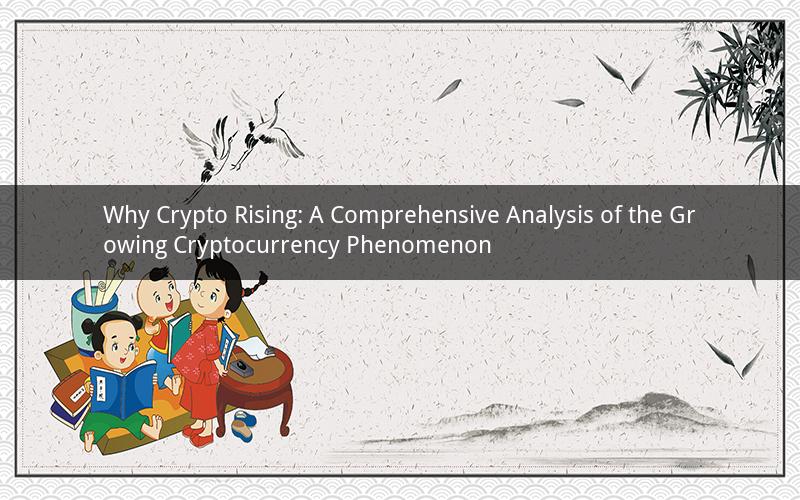 Why Crypto Rising: A Comprehensive Analysis of the Growing Cryptocurrency Phenomenon